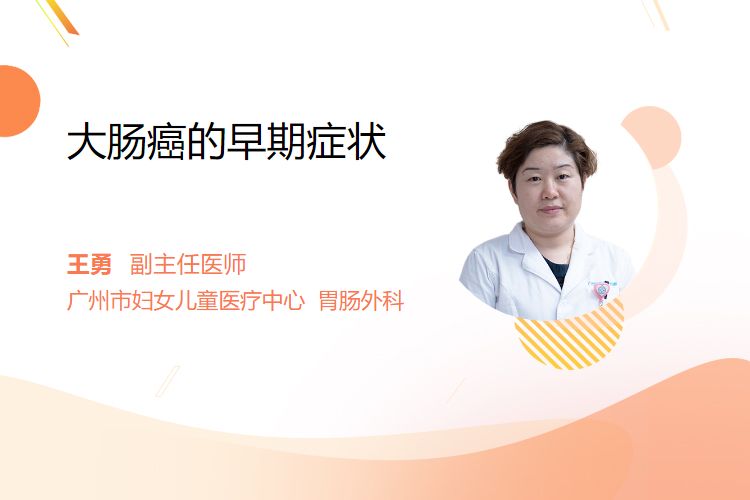 大肠癌的早期症状

王勇 副主任医师

广州市妇女儿童医疗中心 胃肠外科